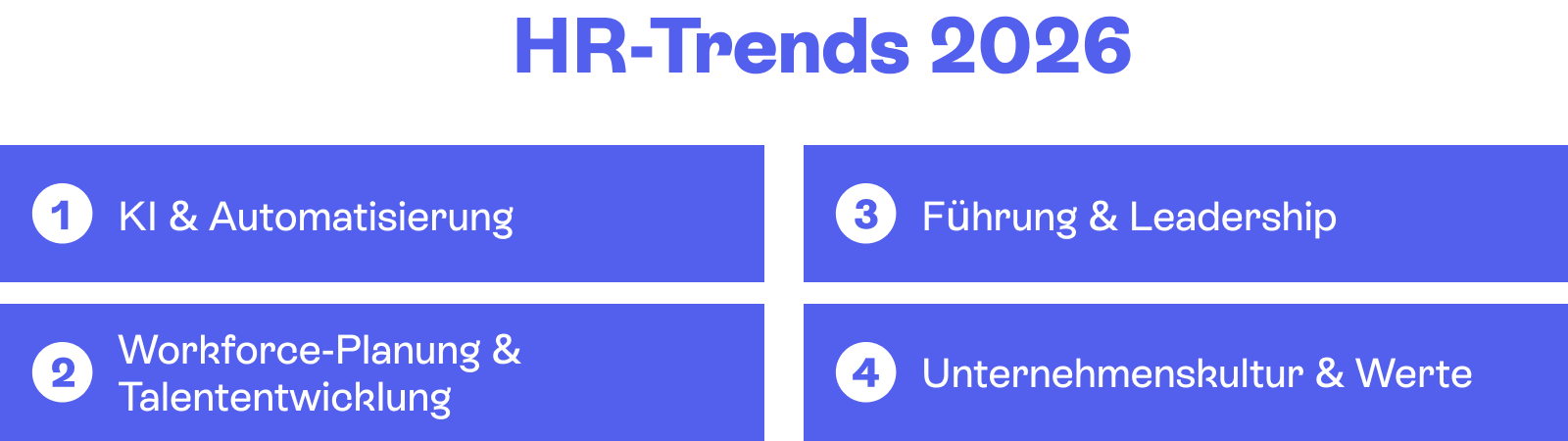 HR-Trends 2026

1 KI & Automatisierung

2 Workforce-Planung & Talententwicklung

3 Führung & Leadership

4 Unternehmenskultur & Werte